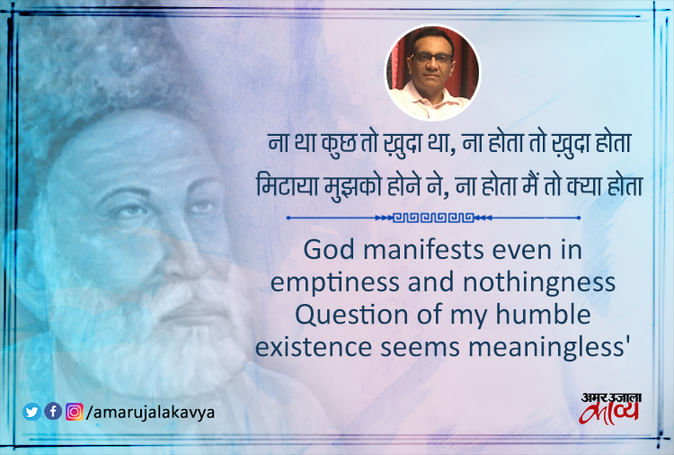 ना था कुछ तो ख़ुदा था, ना होता तो ख़ुदा होता
मिटाया मुझको होने ने, ना होता मैं तो क्या होता

God manifests even in emptiness and nothingness
Question of my humble existence seems meaningless'

/amarujalakavya

अमर उजाला काव्य